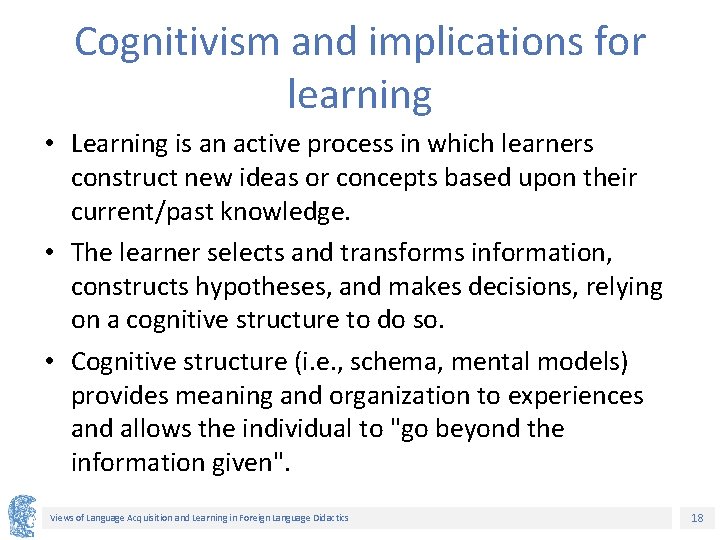 Cognitivism and implications for learning

• Learning is an active process in which learners construct new ideas or concepts based upon their current/past knowledge.

• The learner selects and transforms information, constructs hypotheses, and makes decisions, relying on a cognitive structure to do so.

• Cognitive structure (i.e., schema, mental models) provides meaning and organization to experiences and allows the individual to "go beyond the information given".

Views of Language Acquisition and Learning in Foreign Language Didactics

18